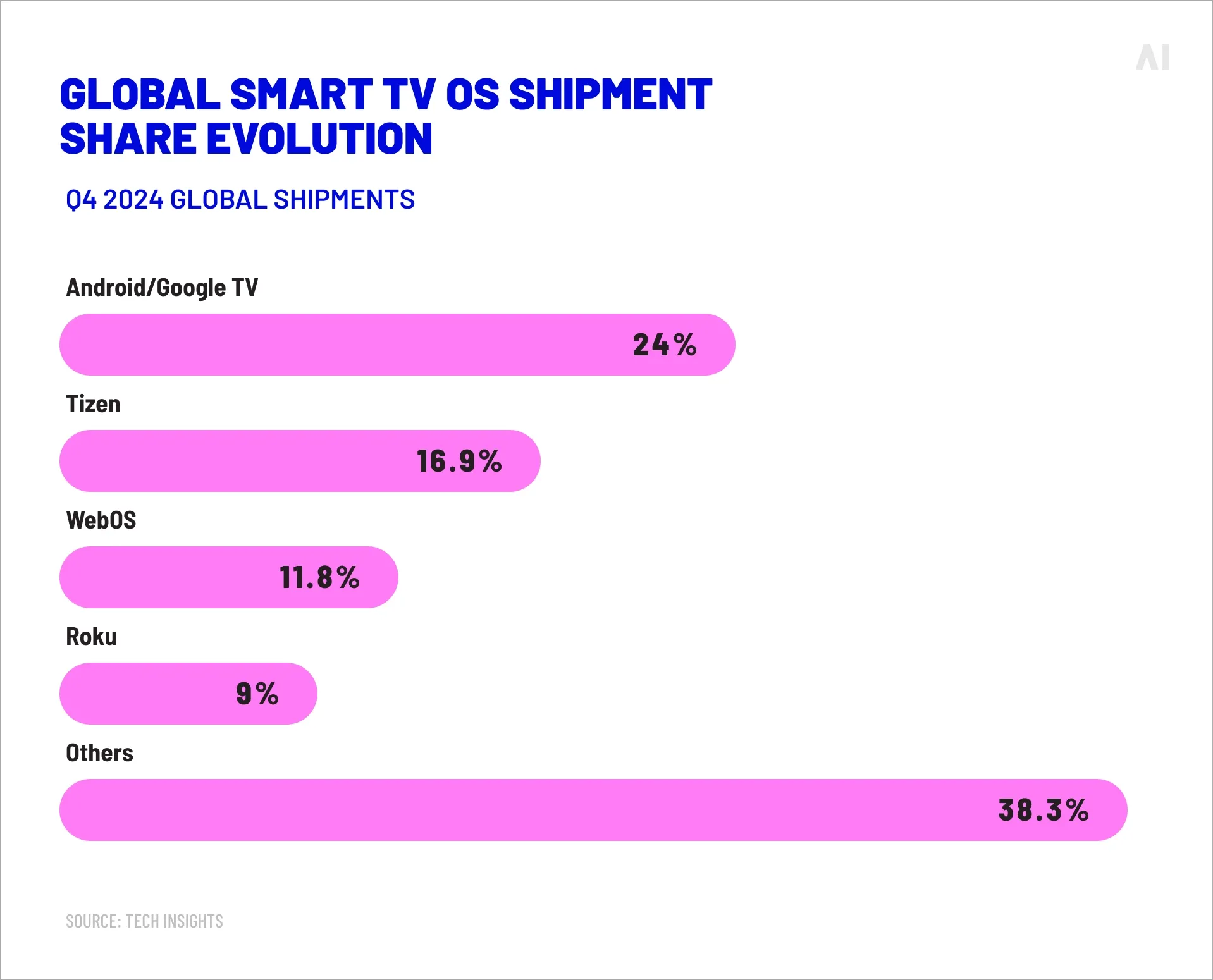 AI

GLOBAL SMART TV OS SHIPMENT SHARE EVOLUTION

Q4 2024 GLOBAL SHIPMENTS

Android/Google TV

24%

Tizen

16.9%

WebOS

11.8%

Roku

9%

Others

38.3%

SOURCE: TECH INSIGHTS